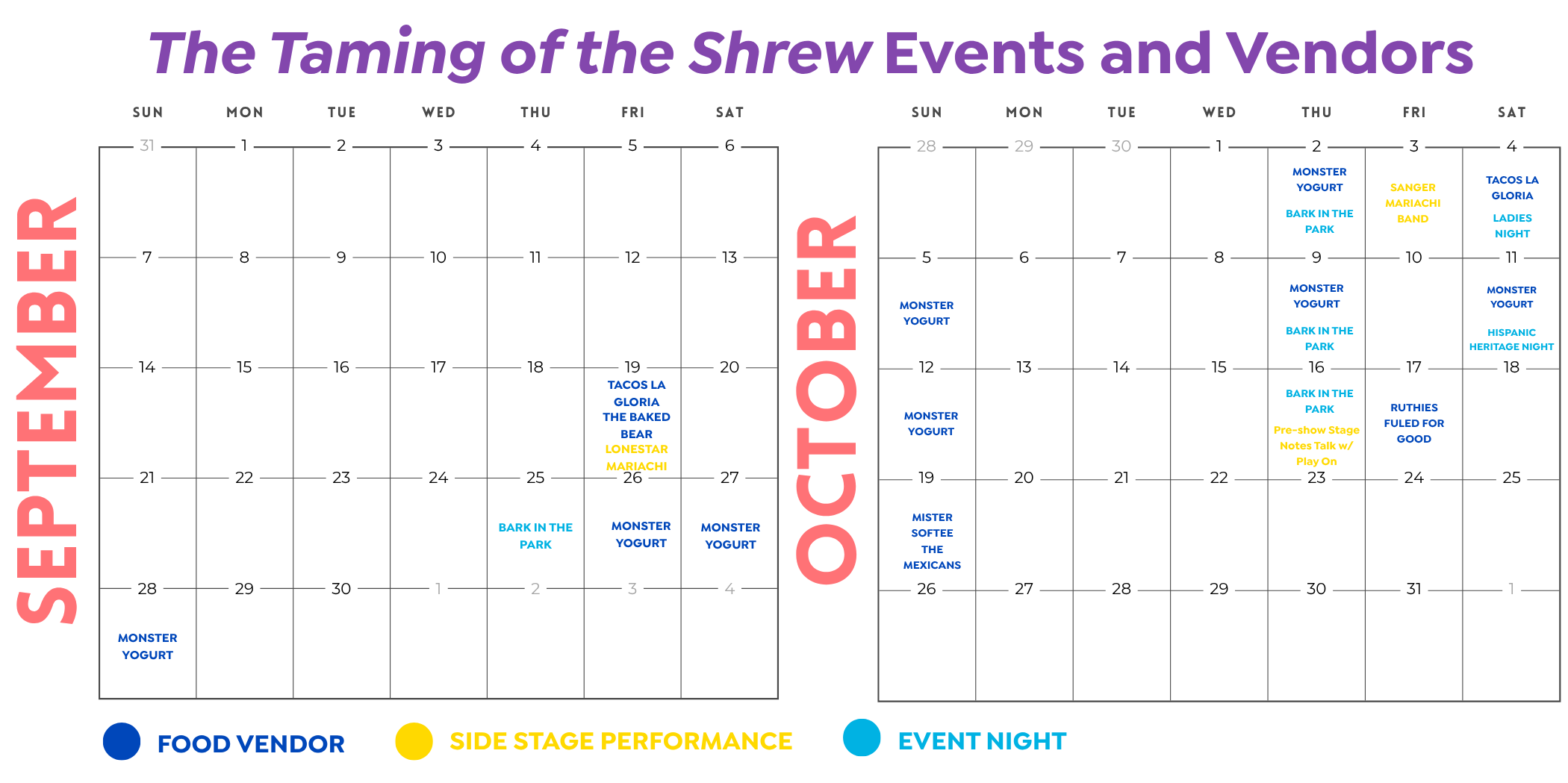 The Taming of the Shrew Events and Vendors

SEPTEMBER

| SUN | MON | TUE | WED | THU | FRI | SAT |
|---|---|---|---|---|---|---|
| 31 | 1 | 2 | 3 | 4 | 5 | 6 |
| 7 | 8 | 9 | 10 | 11 | 12 | 13 |
| 14 | 15 | 16 | 17 | 18 | 19 TACOS LA GLORIA THE BAKED BEAR LONESTAR MARIACHI | 20 |
| 21 | 22 | 23 | 24 | 25 BARK IN THE PARK | 26 MONSTER YOGURT | 27 MONSTER YOGURT |
| 28 MONSTER YOGURT | 29 | 30 | 1 | 2 | 3 | 4 |

OCTOBER

| SUN | MON | TUE | WED | THU | FRI | SAT |
|---|---|---|---|---|---|---|
| 28 | 29 | 30 | 1 | 2 MONSTER YOGURT BARK IN THE PARK | 3 SANGER MARIACHI BAND | 4 TACOS LA GLORIA LADIES NIGHT |
| 5 MONSTER YOGURT | 6 | 7 | 8 | 9 MONSTER YOGURT BARK IN THE PARK | 10 | 11 MONSTER YOGURT HISPANIC HERITAGE NIGHT |
| 12 MONSTER YOGURT | 13 | 14 | 15 | 16 BARK IN THE PARK Pre-show Stage Notes Talk w/ Play On | 17 RUTHIES FULED FOR GOOD | 18 |
| 19 MISTER SOFTEE THE MEXICANS | 20 | 21 | 22 | 23 | 24 | 25 |
| 26 | 27 | 28 | 29 | 30 | 31 | 1 |

FOOD VENDOR SIDE STAGE PERFORMANCE EVENT NIGHT